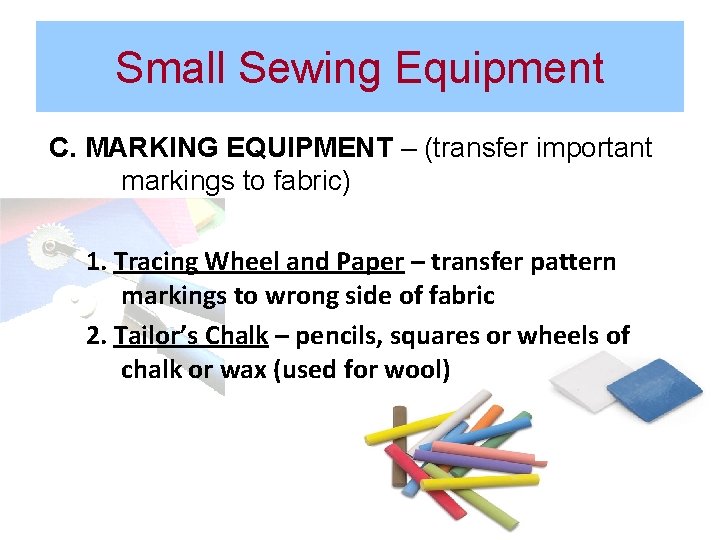 Small Sewing Equipment

C. MARKING EQUIPMENT – (transfer important markings to fabric)

1. Tracing Wheel and Paper – transfer pattern markings to wrong side of fabric

2. Tailor's Chalk – pencils, squares or wheels of chalk or wax (used for wool)